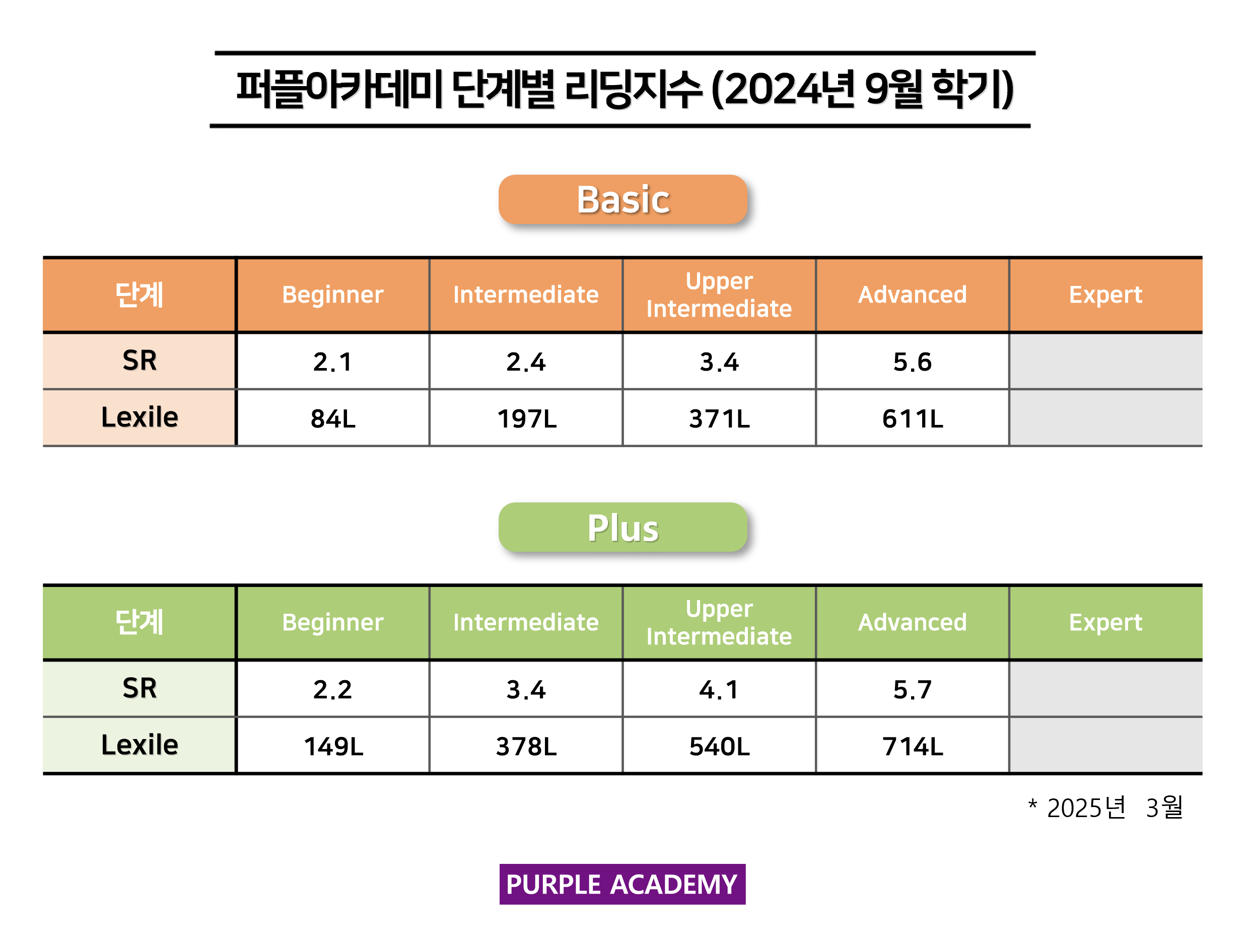 퍼플아카데미 단계별 리딩지수 (2024년 9월 학기)

Basic

| 단계 | Beginner | Intermediate | Upper Intermediate | Advanced | Expert |
|---|---|---|---|---|---|
| SR | 2.1 | 2.4 | 3.4 | 5.6 | |
| Lexile | 84L | 197L | 371L | 611L | |

Plus

| 단계 | Beginner | Intermediate | Upper Intermediate | Advanced | Expert |
|---|---|---|---|---|---|
| SR | 2.2 | 3.4 | 4.1 | 5.7 | |
| Lexile | 149L | 378L | 540L | 714L | |

* 2025년 3월

PURPLE ACADEMY